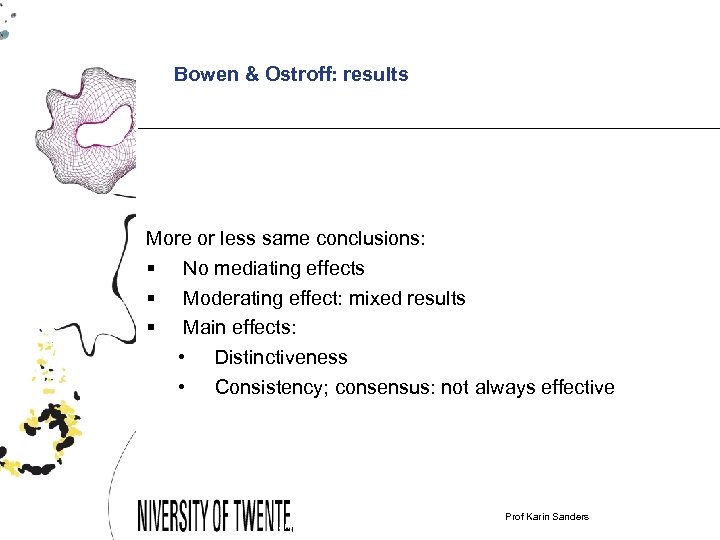 Bowen & Ostroff: results

More or less same conclusions:
▪ No mediating effects
▪ Moderating effect: mixed results
▪ Main effects:
• Distinctiveness
• Consistency; consensus: not always effective

NIVERSITY OF TWENTE.

Prof Karin Sanders